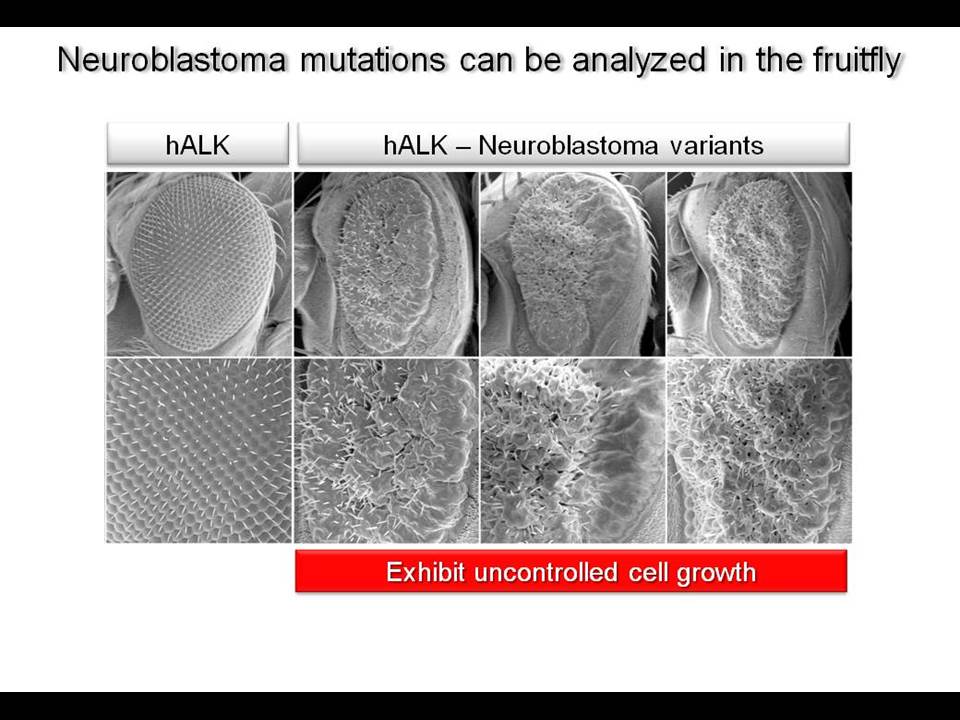 Neuroblastoma mutations can be analyzed in the fruitfly

hALK

hALK – Neuroblastoma variants

Exhibit uncontrolled cell growth